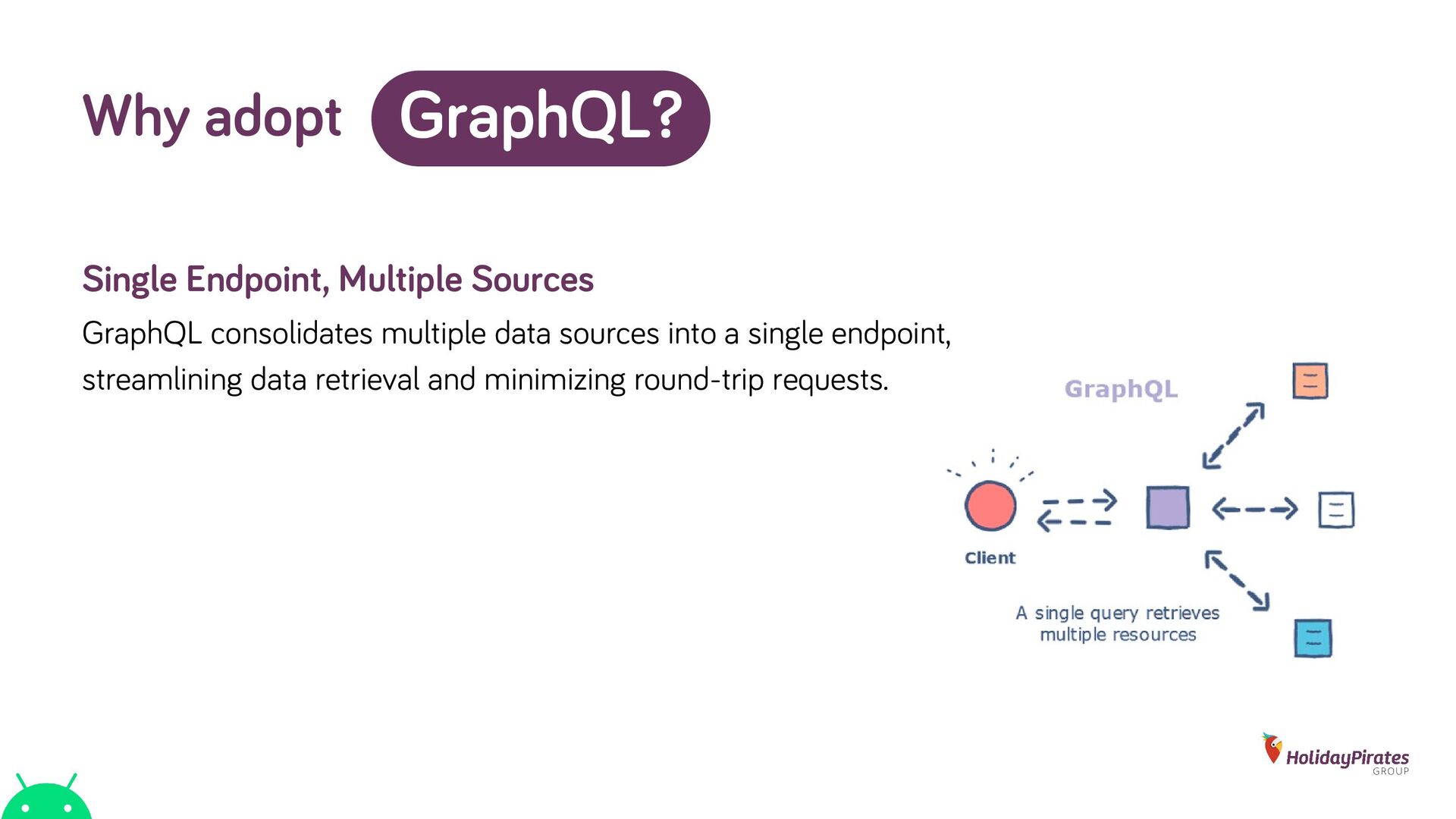 Why adopt GraphQL?

Single Endpoint, Multiple Sources

GraphQL consolidates multiple data sources into a single endpoint, streamlining data retrieval and minimizing round-trip requests.

GraphQL

Client

A single query retrieves multiple resources

HolidayPirates GROUP